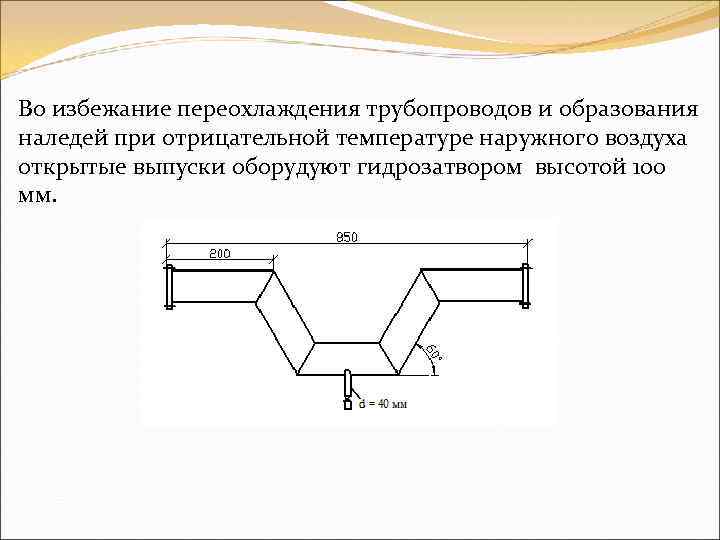 Во избежание переохлаждения трубопроводов и образования наледей при отрицательной температуре наружного воздуха открытые выпуски оборудуют гидрозатвором высотой 100 мм.

850

200

60°

d = 40 мм